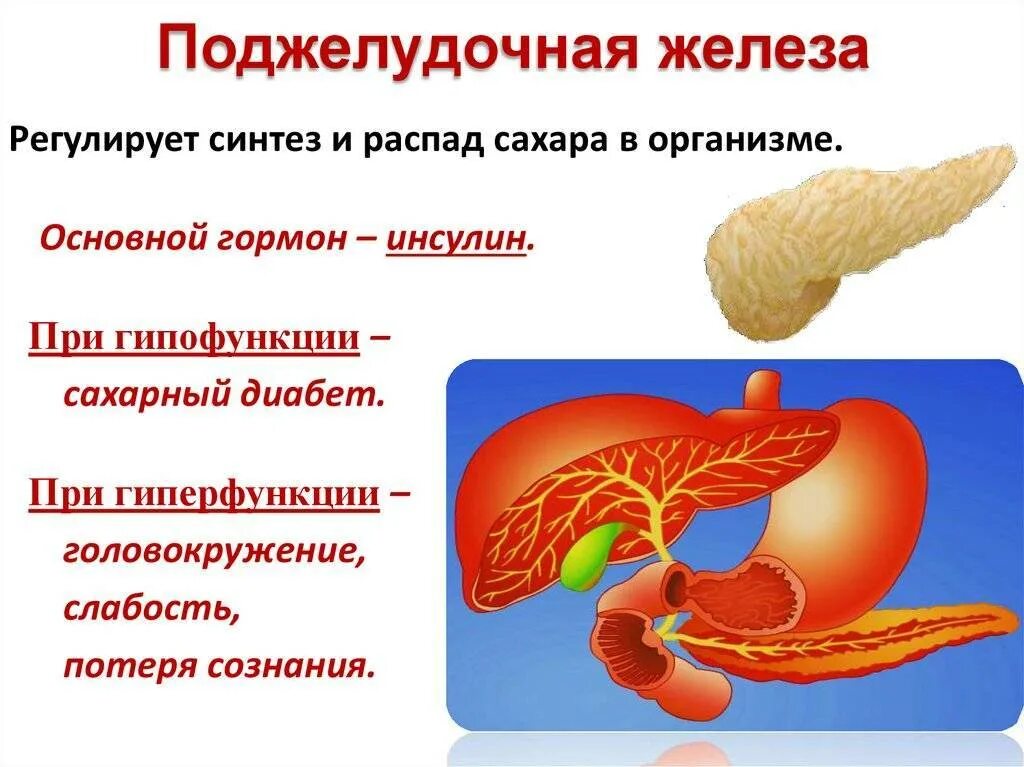 Поджелудочная железа

Регулирует синтез и распад сахара в организме.

Основной гормон – инсулин.

При гипофункции – сахарный диабет.

При гиперфункции – головокружение, слабость, потеря сознания.